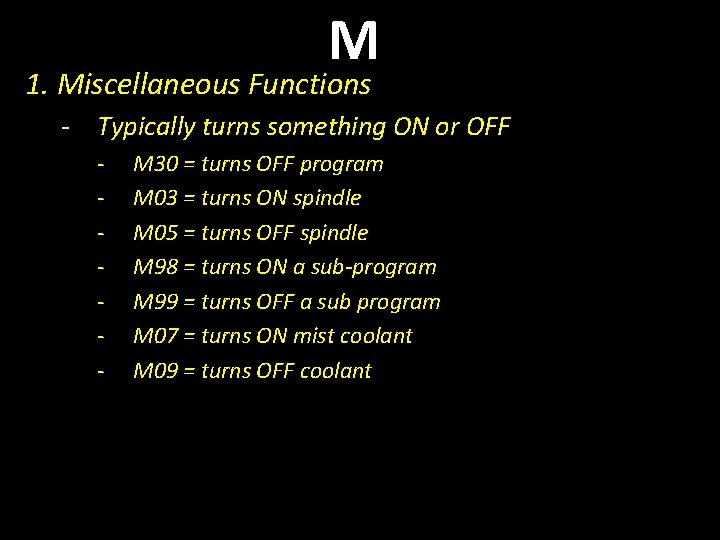 M

1. Miscellaneous Functions

- Typically turns something ON or OFF

- M30 = turns OFF program
- M03 = turns ON spindle
- M05 = turns OFF spindle
- M98 = turns ON a sub-program
- M99 = turns OFF a sub program
- M07 = turns ON mist coolant
- M09 = turns OFF coolant